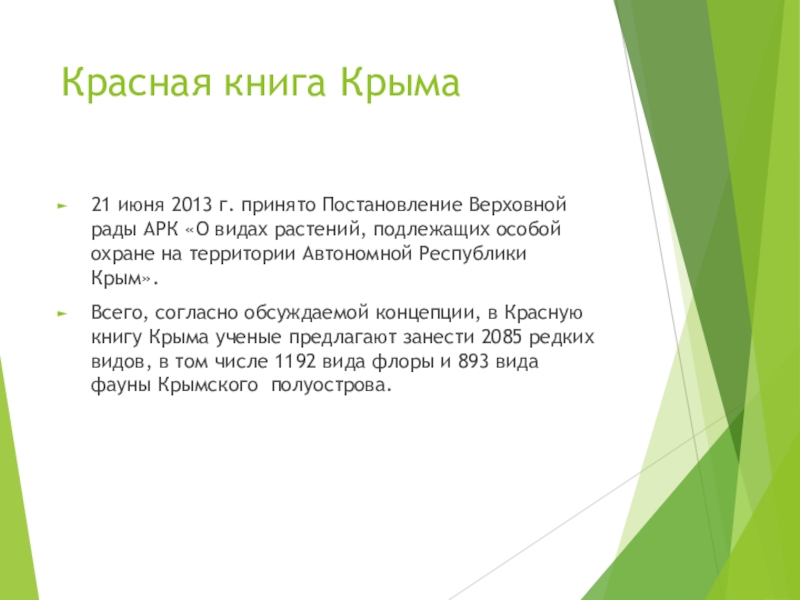 Красная книга Крыма

21 июня 2013 г. принято Постановление Верховной рады АРК «О видах растений, подлежащих особой охране на территории Автономной Республики Крым».

Всего, согласно обсуждаемой концепции, в Красную книгу Крыма ученые предлагают занести 2085 редких видов, в том числе 1192 вида флоры и 893 вида фауны Крымского полуострова.